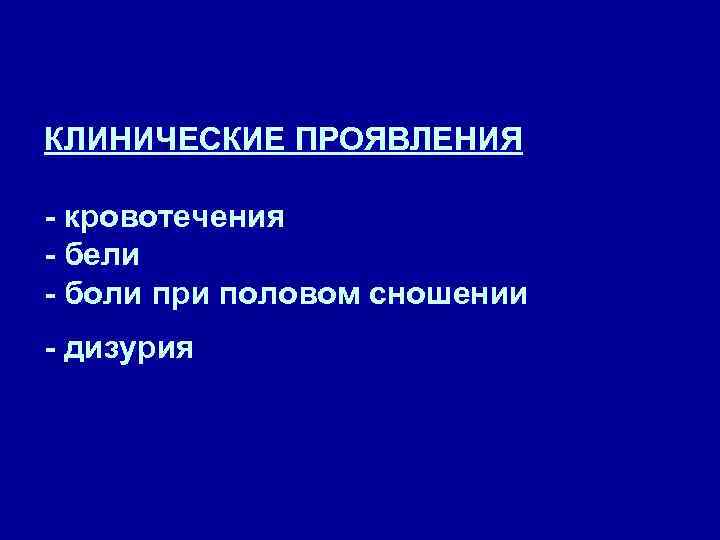 КЛИНИЧЕСКИЕ ПРОЯВЛЕНИЯ

- кровотечения
- бели
- боли при половом сношении

- дизурия